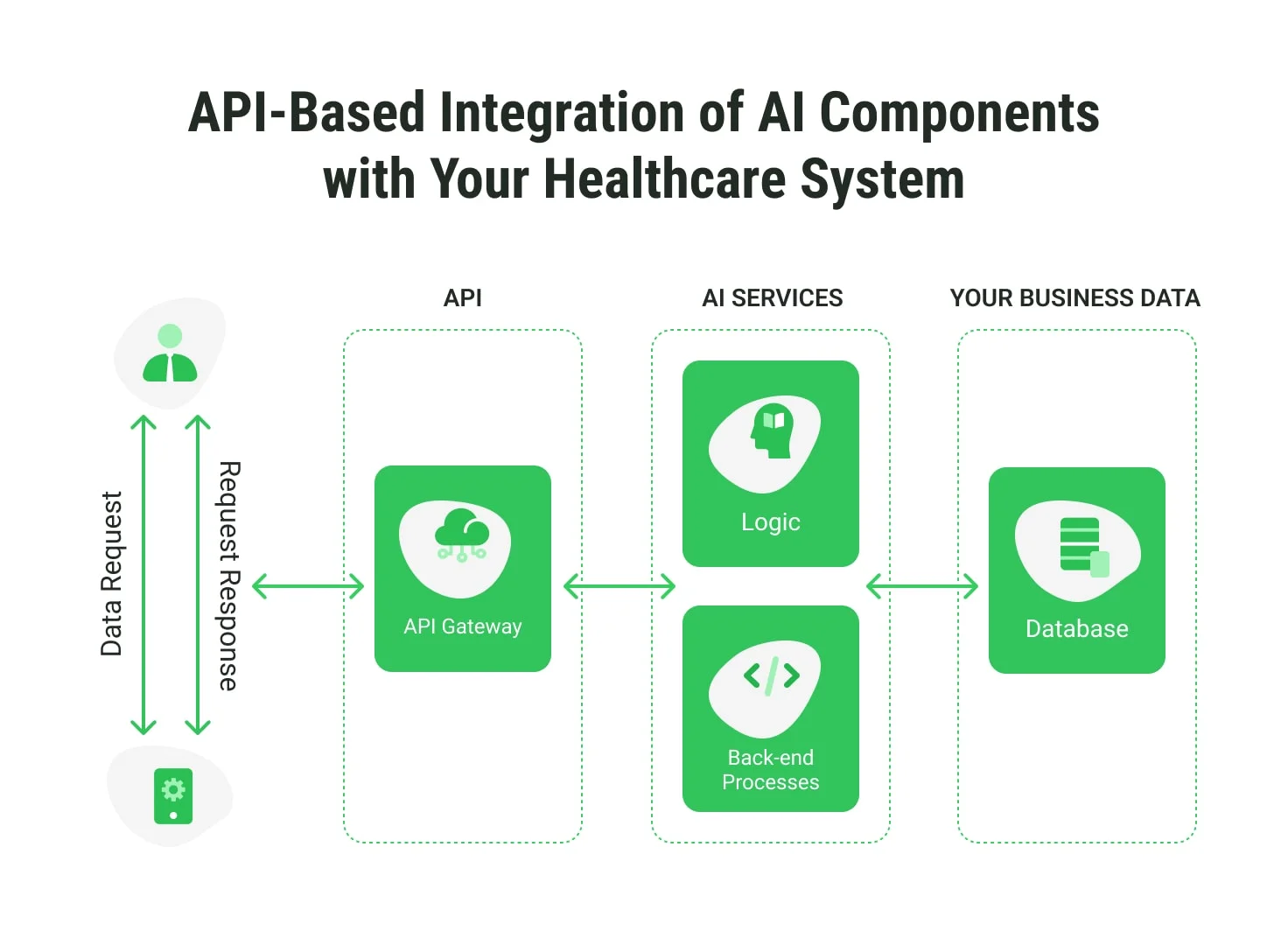 API-Based Integration of AI Components with Your Healthcare System

Data Request

Request Response

API

API Gateway

AI SERVICES

Logic

Back-end Processes

YOUR BUSINESS DATA

Database